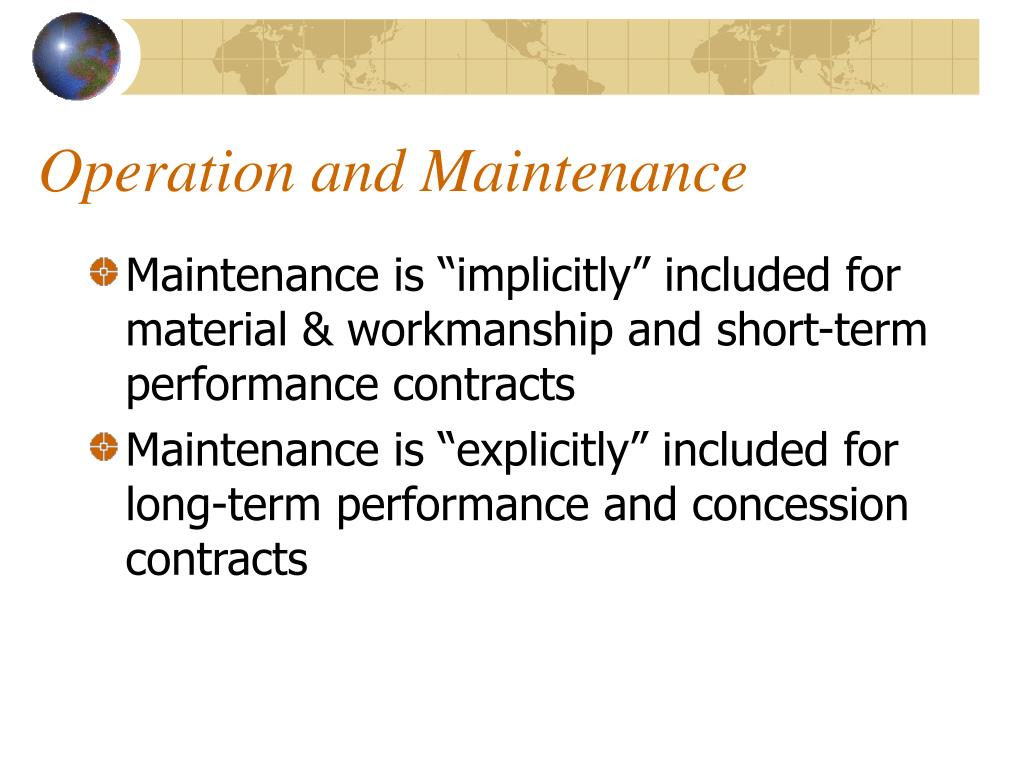 Operation and Maintenance

Maintenance is “implicitly” included for material & workmanship and short-term performance contracts

Maintenance is “explicitly” included for long-term performance and concession contracts